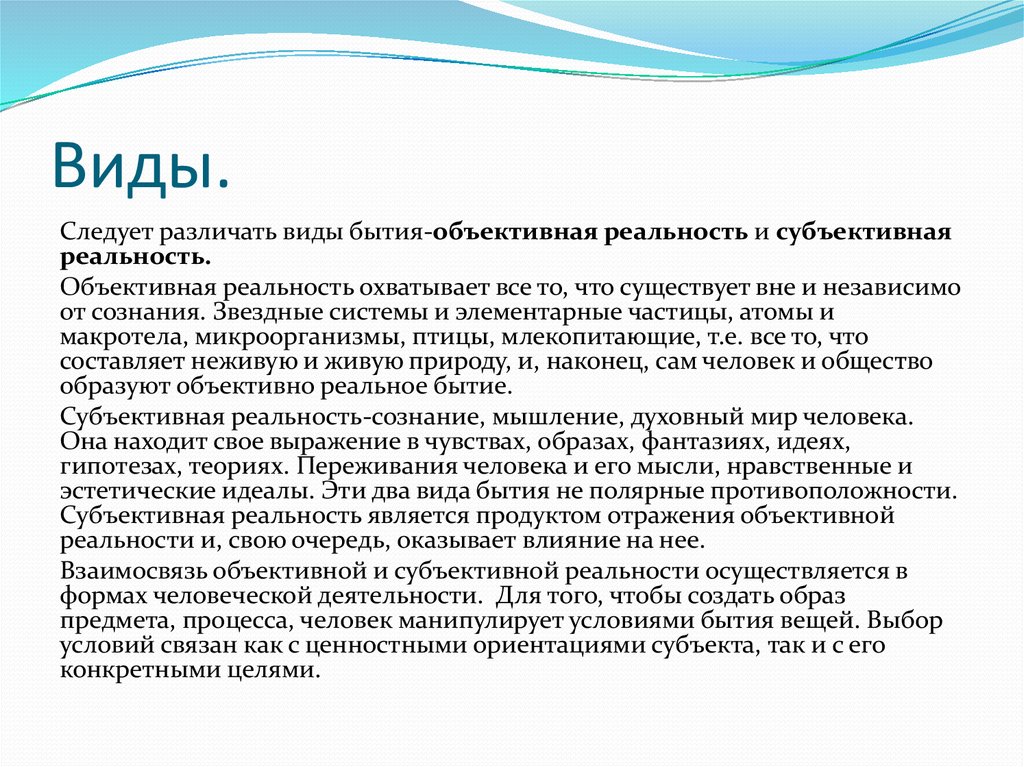 Виды.

Следует различать виды бытия-объективная реальность и субъективная реальность.

Объективная реальность охватывает все то, что существует вне и независимо от сознания. Звездные системы и элементарные частицы, атомы и макротела, микроорганизмы, птицы, млекопитающие, т.е. все то, что составляет неживую и живую природу, и, наконец, сам человек и общество образуют объективно реальное бытие.

Субъективная реальность-сознание, мышление, духовный мир человека. Она находит свое выражение в чувствах, образах, фантазиях, идеях, гипотезах, теориях. Переживания человека и его мысли, нравственные и эстетические идеалы. Эти два вида бытия не полярные противоположности. Субъективная реальность является продуктом отражения объективной реальности и, свою очередь, оказывает влияние на нее.

Взаимосвязь объективной и субъективной реальности осуществляется в формах человеческой деятельности. Для того, чтобы создать образ предмета, процесса, человек манипулирует условиями бытия вещей. Выбор условий связан как с ценностными ориентациями субъекта, так и с его конкретными целями.